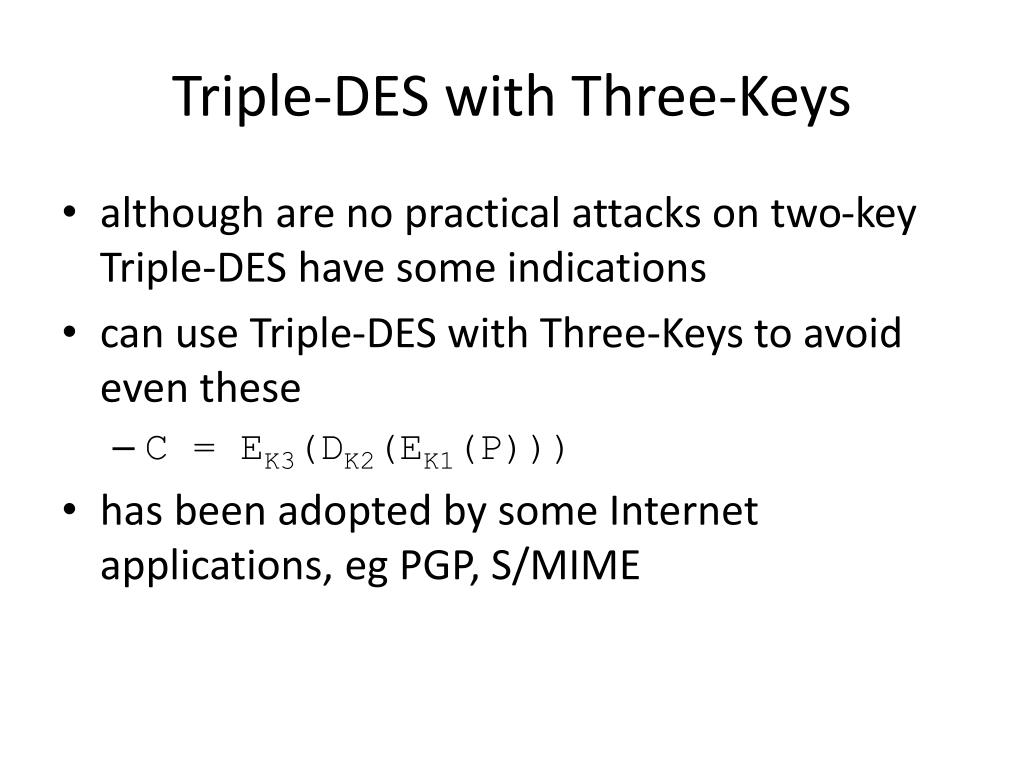 Triple-DES with Three-Keys

• although are no practical attacks on two-key Triple-DES have some indications

• can use Triple-DES with Three-Keys to avoid even these

– $C = E_{K3}(D_{K2}(E_{K1}(P)))$

• has been adopted by some Internet applications, eg PGP, S/MIME